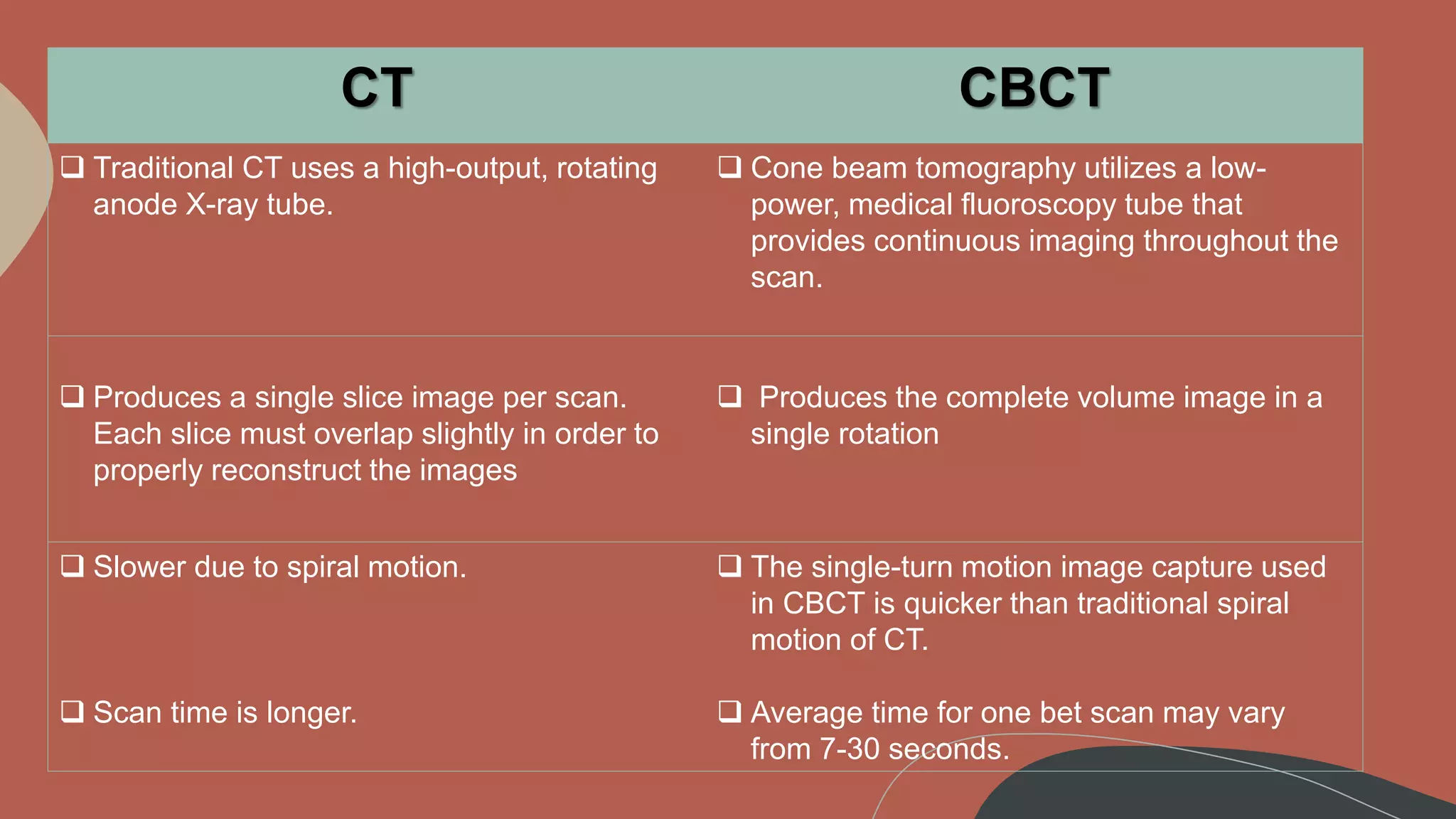 | CT | CBCT |
|---|---|
| ❑ Traditional CT uses a high-output, rotating anode X-ray tube. | ❑ Cone beam tomography utilizes a low-power, medical fluoroscopy tube that provides continuous imaging throughout the scan. |
| ❑ Produces a single slice image per scan. Each slice must overlap slightly in order to properly reconstruct the images | ❑ Produces the complete volume image in a single rotation |
| ❑ Slower due to spiral motion. ❑ Scan time is longer. | ❑ The single-turn motion image capture used in CBCT is quicker than traditional spiral motion of CT. ❑ Average time for one bet scan may vary from 7-30 seconds. |